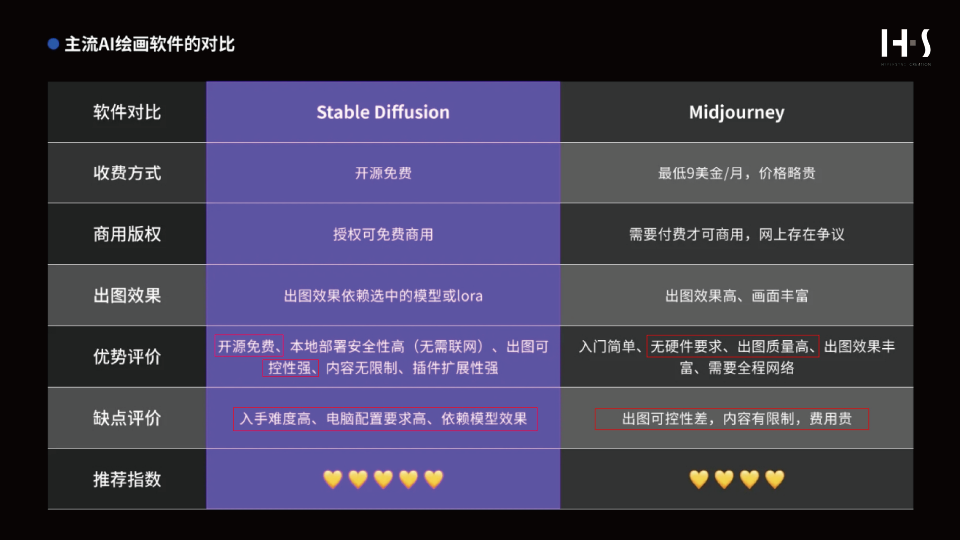 主流AI绘画软件的对比

H·S

| 软件对比 | Stable Diffusion | Midjourney |
|---|---|---|
| 收费方式 | 开源免费 | 最低9美金/月，价格略贵 |
| 商用版权 | 授权可免费商用 | 需要付费才可商用，网上存在争议 |
| 出图效果 | 出图效果依赖选中的模型或lora | 出图效果高、画面丰富 |
| 优势评价 | 开源免费、本地部署安全性高（无需联网）、出图可控性强、内容无限制、插件扩展性强 | 入门简单、无硬件要求、出图质量高、出图效果丰富、需要全程网络 |
| 缺点评价 | 入手难度高、电脑配置要求高、依赖模型效果 | 出图可控性差，内容有限制，费用贵 |
| 推荐指数 | 💛💛💛💛💛 | 💛💛💛💛 |